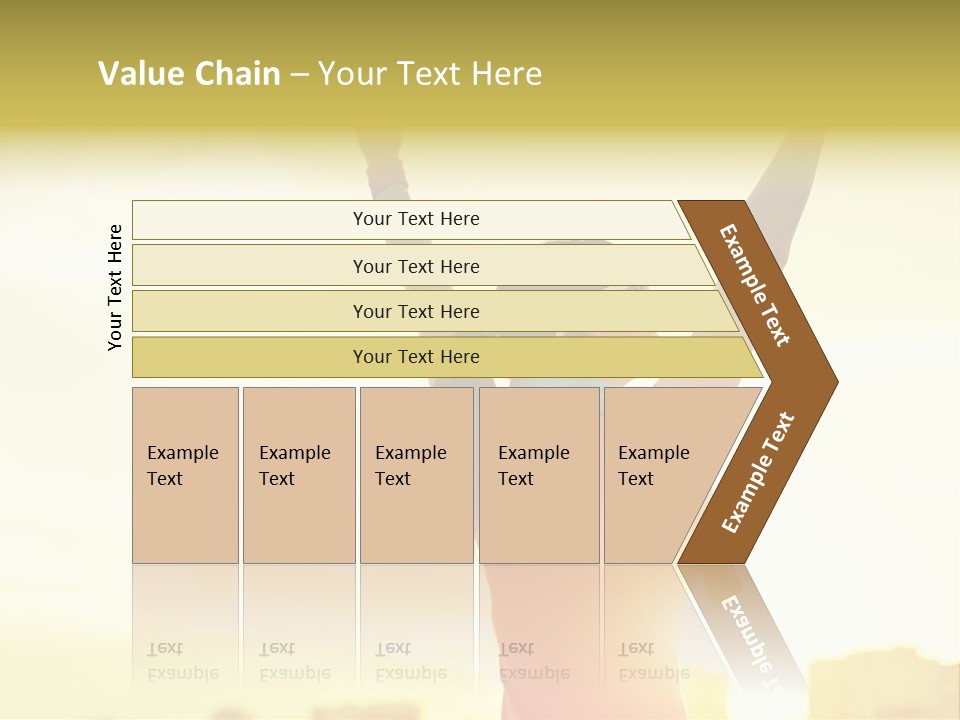 Value Chain – Your Text Here

Your Text Here

Your Text Here

Your Text Here

Your Text Here

Your Text Here

Example Text

Example Text

Example Text

Example Text

Example Text

Example Text

Example Text